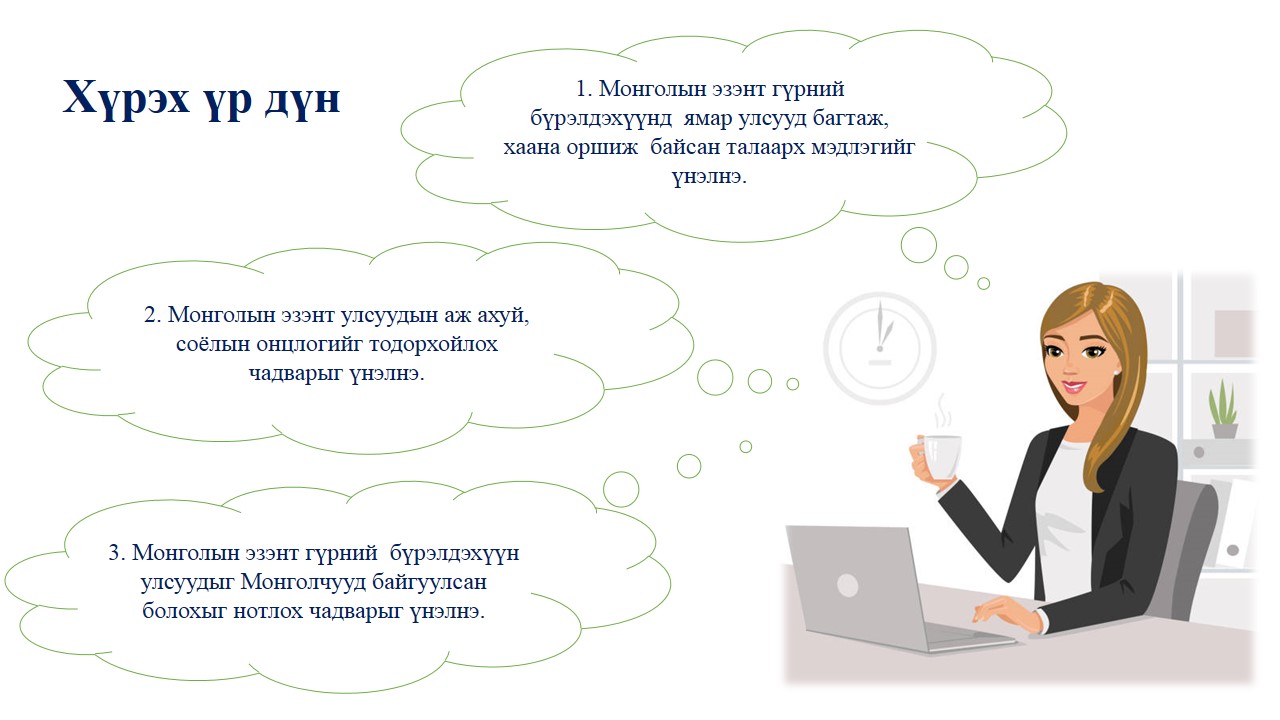 Хүрэх үр дүн

1. Монголын эзэнт гүрний бүрэлдэхүүнд ямар улсууд багтаж, хаана оршиж байсан талаарх мэдлэгийг үнэлнэ.

2. Монголын эзэнт улсуудын аж ахуй, соёлын онцлогийг тодорхойлох чадварыг үнэлнэ.

3. Монголын эзэнт гүрний бүрэлдэхүүн улсуудыг Монголчууд байгуулсан болохыг нотлох чадварыг үнэлнэ.